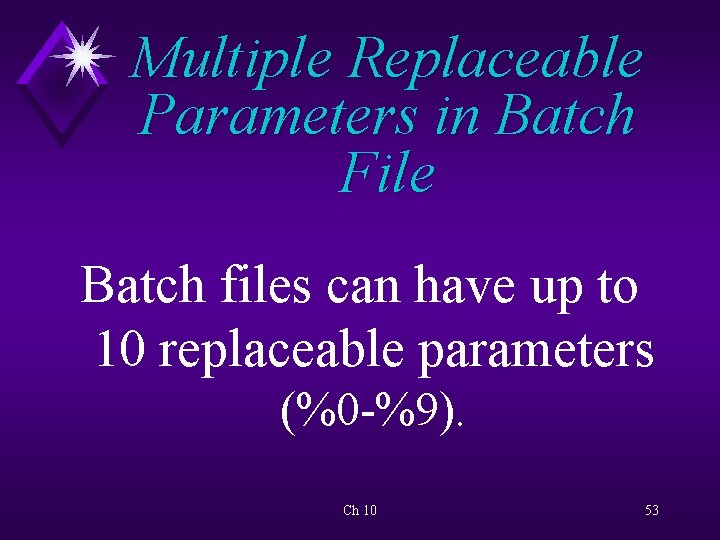 Multiple Replaceable Parameters in Batch File

Batch files can have up to 10 replaceable parameters (%0-%9).

Ch 10

53